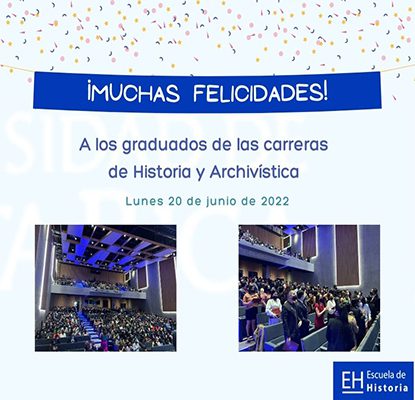 ¡MUCHAS FELICIDADES!

A los graduados de las carreras de Historia y Archivística

Lunes 20 de junio de 2022

EH Escuela de Historia